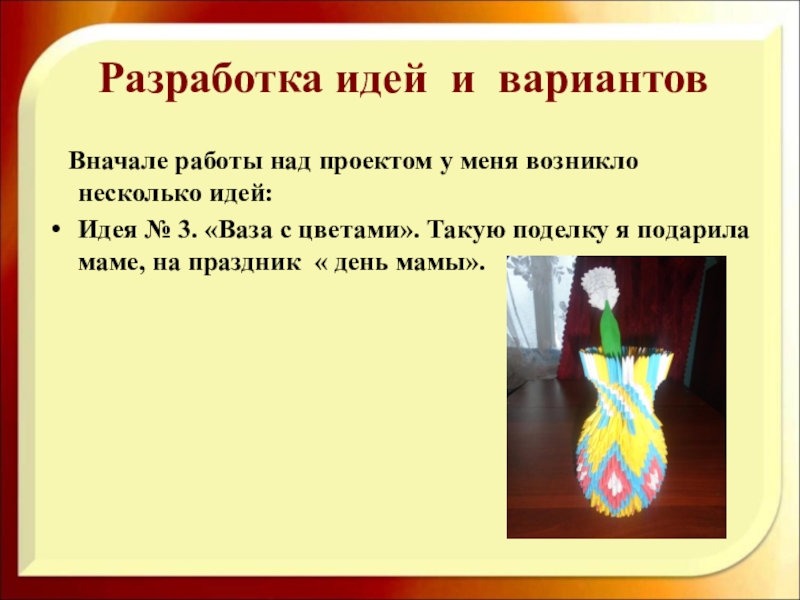 Разработка идей и вариантов

Вначале работы над проектом у меня возникло несколько идей:

• Идея № 3. «Ваза с цветами». Такую поделку я подарила маме, на праздник « день мамы».